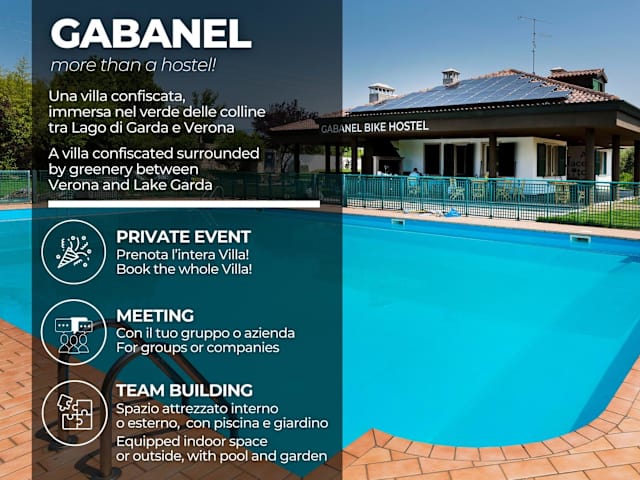 GABANEL
more than a hostel!

Una villa confiscata, immersa nel verde delle colline tra Lago di Garda e Verona

A villa confiscated surrounded by greenery between Verona and Lake Garda

GABANEL BIKE HOSTEL

PRIVATE EVENT
Prenota l'intera Villa!
Book the whole Villa!

MEETING
Con il tuo gruppo o azienda
For groups or companies

TEAM BUILDING
Spazio attrezzato interno o esterno, con piscina e giardino
Equipped indoor space or outside, with pool and garden